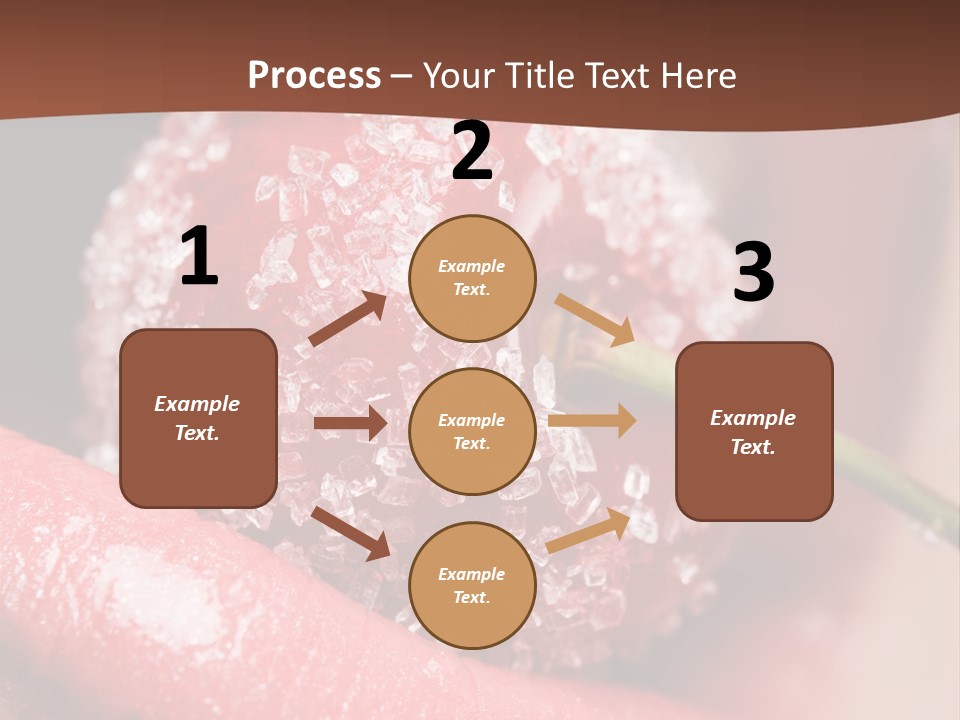 Process – Your Title Text Here

1

Example Text.

2

Example Text.

Example Text.

Example Text.

3

Example Text.